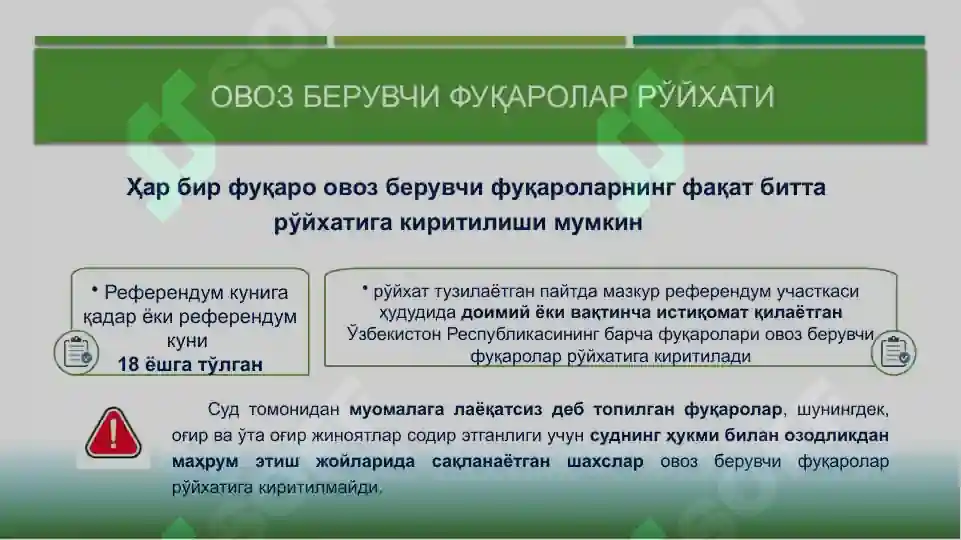 ОВОЗ БЕРУВЧИ ФУҚАРОЛАР РЎЙХАТИ

Ҳар бир фуқаро овоз берувчи фуқароларнинг фақат битта рўйхатига киритилиши мумкин

• Референдум кунига қадар ёки референдум куни 18 ёшга тўлган

• рўйхат тузилаётган пайтда мазкур референдум участкаси ҳудудида доимий ёки вақтинча истиқомат қилаётган Ўзбекистон Республикасининг барча фуқаролари овоз берувчи фуқаролар рўйхатига киритилади

Суд томонидан муомалага лаёқатсиз деб топилган фуқаролар, шунингдек, оғир ва ўта оғир жиноятлар содир этганлиги учун суднинг ҳукми билан озодликдан маҳрум этиш жойларида сақланаётган шахслар овоз берувчи фуқаролар рўйхатига киритилмайди.